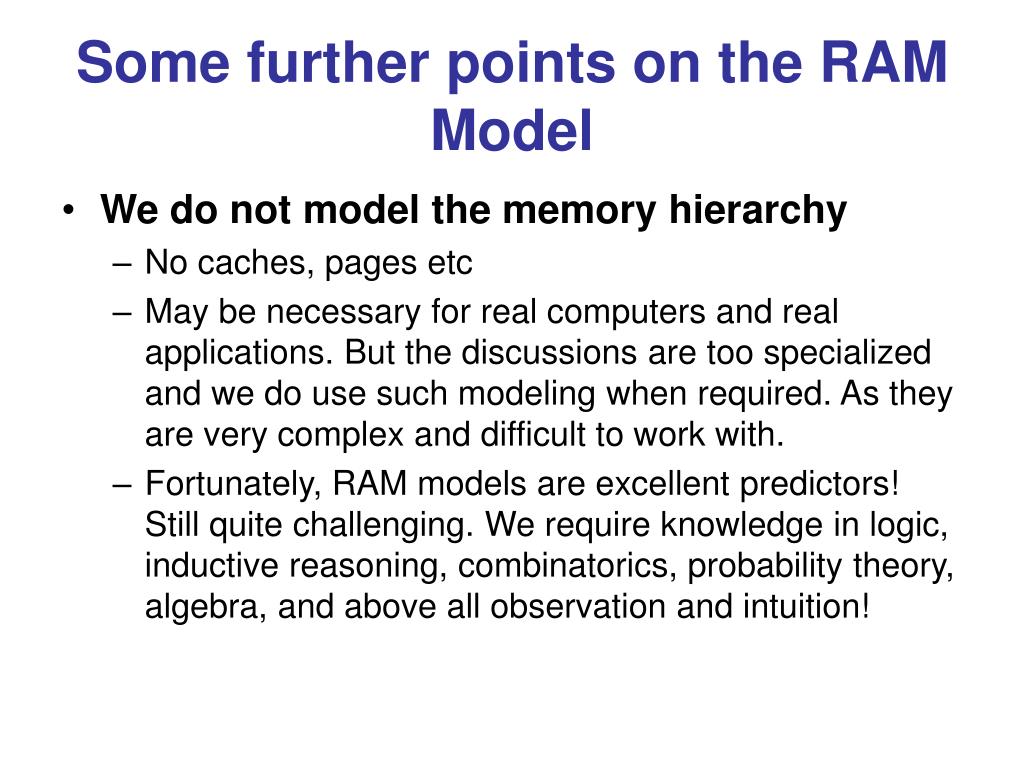 Some further points on the RAM Model

• We do not model the memory hierarchy
– No caches, pages etc
– May be necessary for real computers and real applications. But the discussions are too specialized and we do use such modeling when required. As they are very complex and difficult to work with.
– Fortunately, RAM models are excellent predictors! Still quite challenging. We require knowledge in logic, inductive reasoning, combinatorics, probability theory, algebra, and above all observation and intuition!